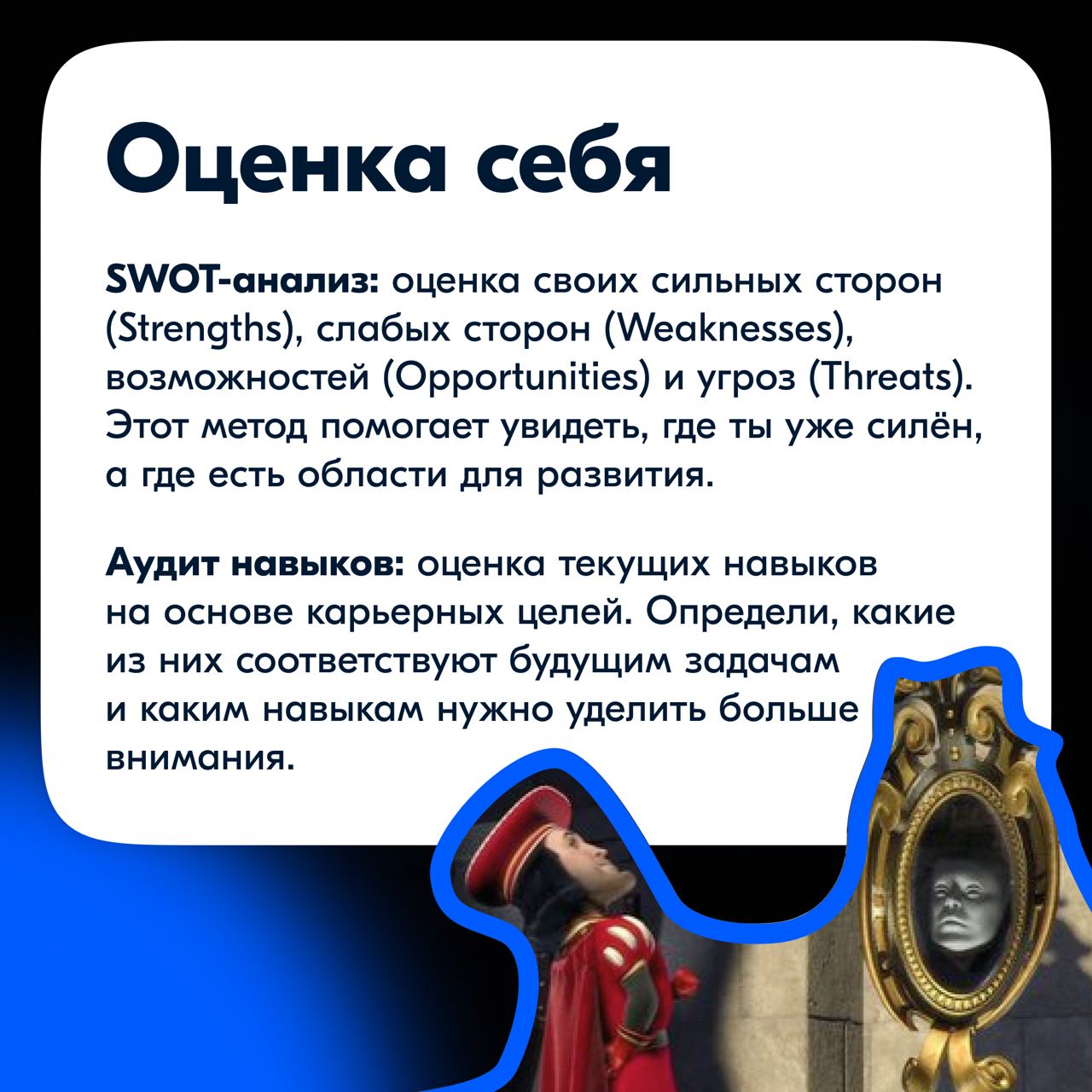 Оценка себя

SWOT-анализ: оценка своих сильных сторон (Strengths), слабых сторон (Weaknesses), возможностей (Opportunities) и угроз (Threats). Этот метод помогает увидеть, где ты уже силён, а где есть области для развития.

Аудит навыков: оценка текущих навыков на основе карьерных целей. Определи, какие из них соответствуют будущим задачам и каким навыкам нужно уделить больше внимания.